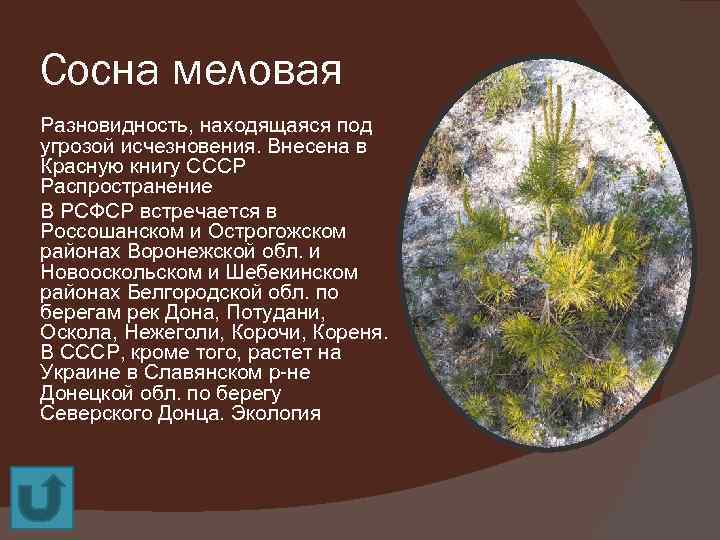 Сосна меловая

Разновидность, находящаяся под угрозой исчезновения. Внесена в Красную книгу СССР Распространение

В РСФСР встречается в Россошанском и Острогожском районах Воронежской обл. и Новооскольском и Шебекинском районах Белгородской обл. по берегам рек Дона, Потудани, Оскола, Нежеголи, Корочи, Кореня. В СССР, кроме того, растет на Украине в Славянском р-не Донецкой обл. по берегу Северского Донца. Экология